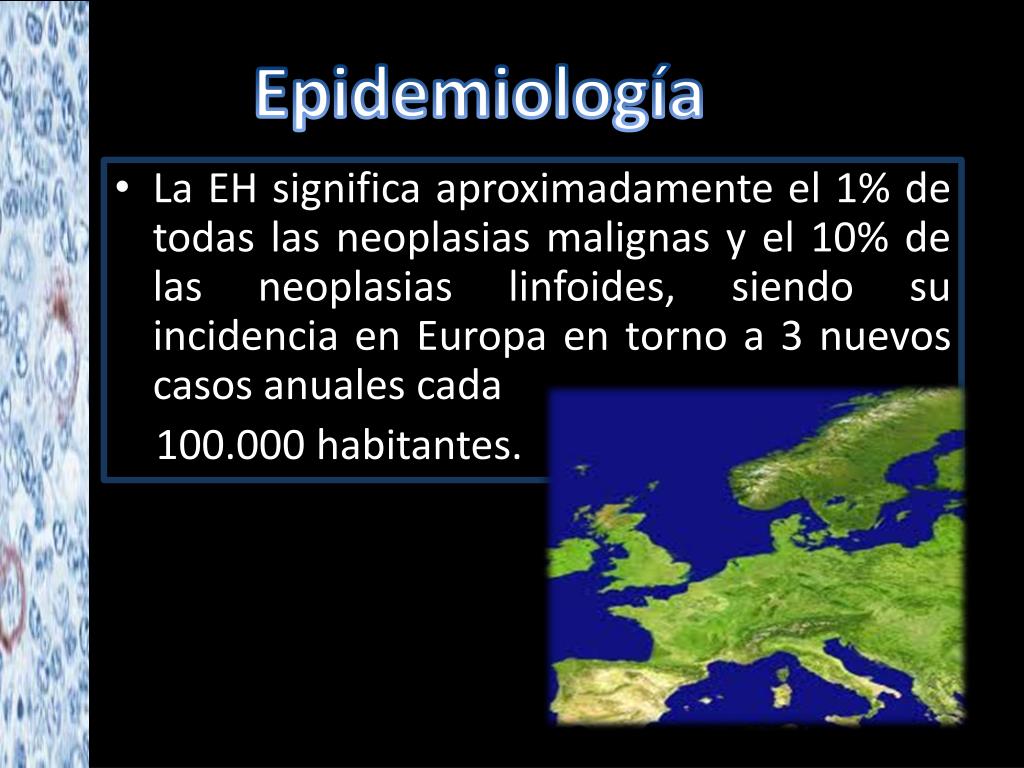 Epidemiología

• La EH significa aproximadamente el 1% de todas las neoplasias malignas y el 10% de las neoplasias linfoides, siendo su incidencia en Europa en torno a 3 nuevos casos anuales cada

100.000 habitantes.